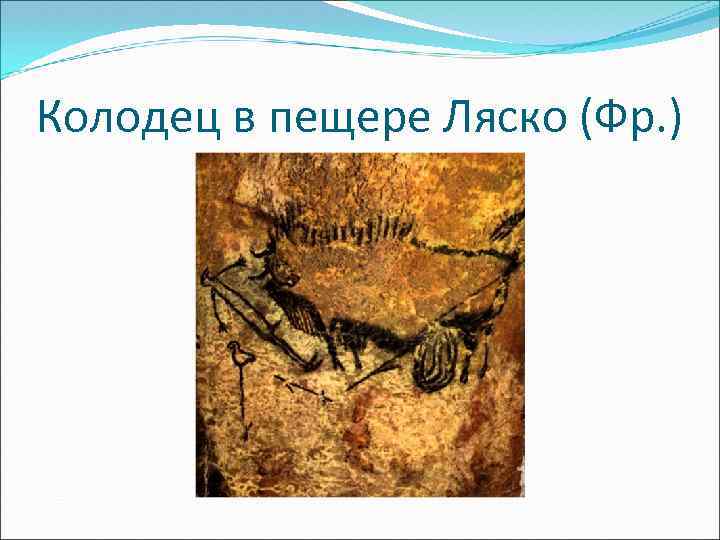 Колодец в пещере Ляско (Фр.)